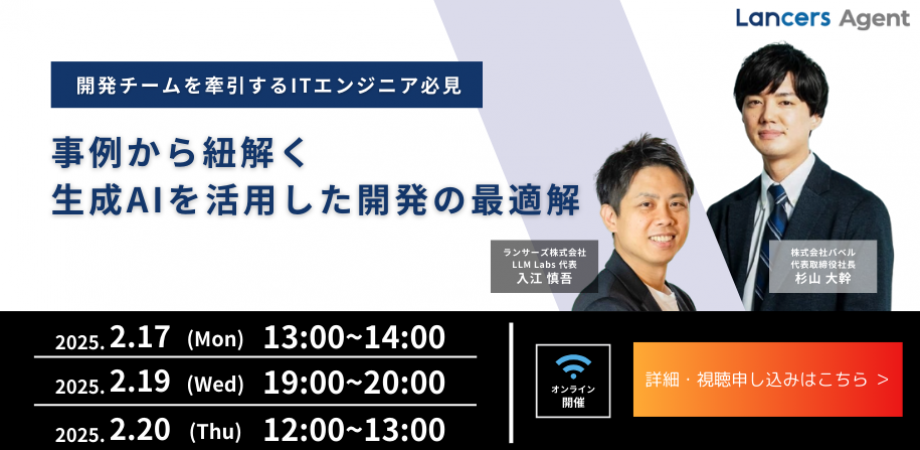 Lancers Agent

開発チームを牽引するITエンジニア必見

事例から紐解く
生成AIを活用した開発の最適解

ランサーズ株式会社
LLM Labs 代表
入江 慎吾

株式会社バベル
代表取締役社長
杉山 大幹

2025. 2.17 (Mon) 13:00~14:00
2025. 2.19 (Wed) 19:00~20:00
2025. 2.20 (Thu) 12:00~13:00

オンライン
開催

詳細・視聴申し込みはこちら >